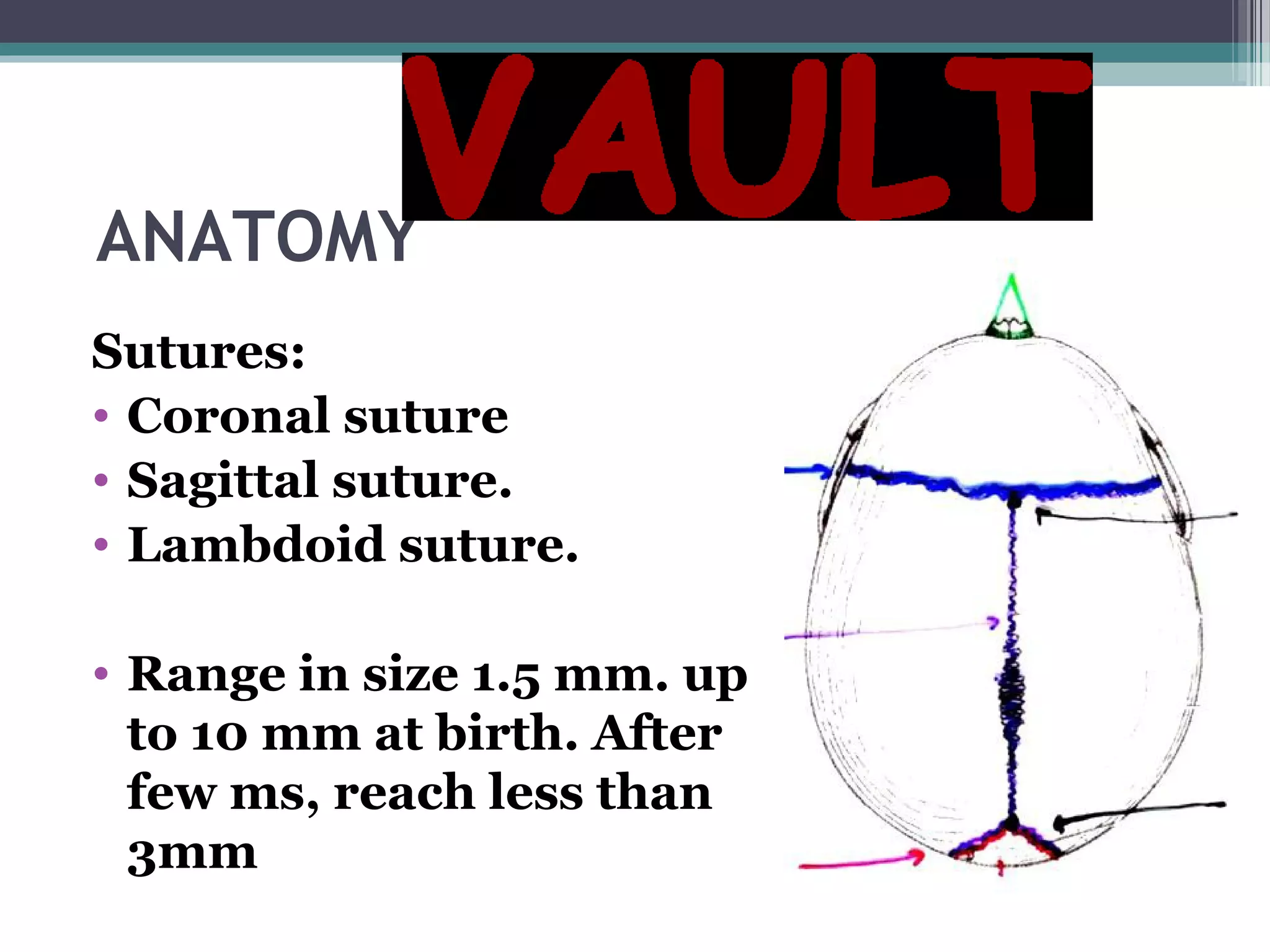 VAULT

ANATOMY

Sutures:
• Coronal suture
• Sagittal suture.
• Lambdoid suture.

• Range in size 1.5 mm. up to 10 mm at birth. After few ms, reach less than 3mm